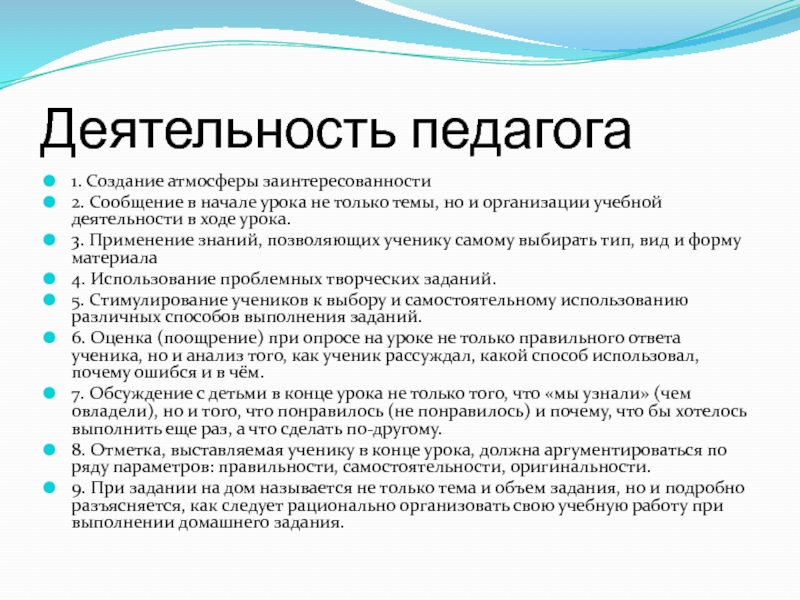 Деятельность педагога

1. Создание атмосферы заинтересованности

2. Сообщение в начале урока не только темы, но и организации учебной деятельности в ходе урока.

3. Применение знаний, позволяющих ученику самому выбирать тип, вид и форму материала

4. Использование проблемных творческих заданий.

5. Стимулирование учеников к выбору и самостоятельному использованию различных способов выполнения заданий.

6. Оценка (поощрение) при опросе на уроке не только правильного ответа ученика, но и анализ того, как ученик рассуждал, какой способ использовал, почему ошибся и в чём.

7. Обсуждение с детьми в конце урока не только того, что «мы узнали» (чем овладели), но и того, что понравилось (не понравилось) и почему, что бы хотелось выполнить еще раз, а что сделать по-другому.

8. Отметка, выставляемая ученику в конце урока, должна аргументироваться по ряду параметров: правильности, самостоятельности, оригинальности.

9. При задании на дом называется не только тема и объем задания, но и подробно разъясняется, как следует рационально организовать свою учебную работу при выполнении домашнего задания.